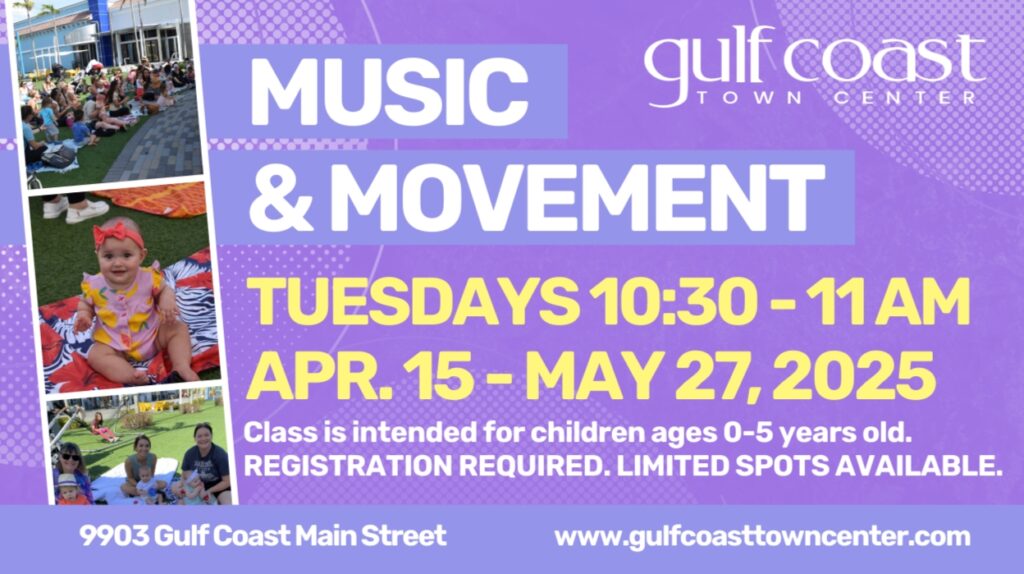 gulf coast
TOWN CENTER

MUSIC
& MOVEMENT

TUESDAYS 10:30 - 11 AM
APR. 15 - MAY 27, 2025

Class is intended for children ages 0-5 years old.
REGISTRATION REQUIRED. LIMITED SPOTS AVAILABLE.

9903 Gulf Coast Main Street

www.gulfcoasttowncenter.com